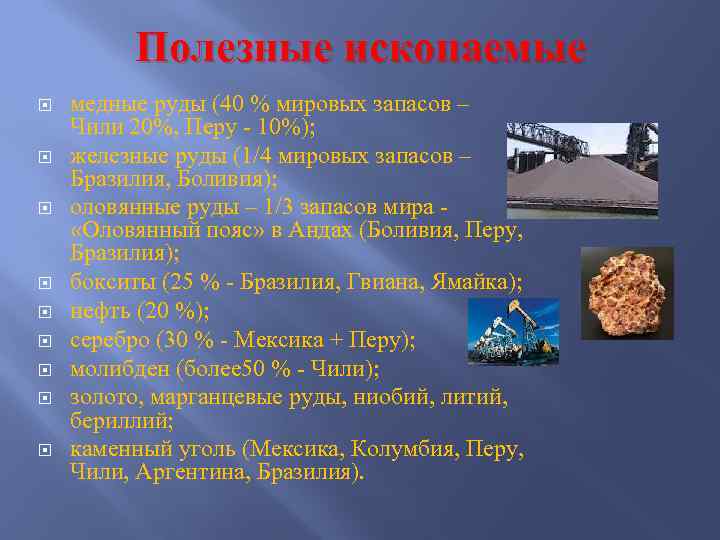 Полезные ископаемые

медные руды (40 % мировых запасов – Чили 20%, Перу - 10%);

железные руды (1/4 мировых запасов – Бразилия, Боливия);

оловянные руды – 1/3 запасов мира - «Оловянный пояс» в Андах (Боливия, Перу, Бразилия);

бокситы (25 % - Бразилия, Гвиана, Ямайка);

нефть (20 %);

серебро (30 % - Мексика + Перу);

молибден (более50 % - Чили);

золото, марганцевые руды, ниобий, литий, бериллий;

каменный уголь (Мексика, Колумбия, Перу, Чили, Аргентина, Бразилия).